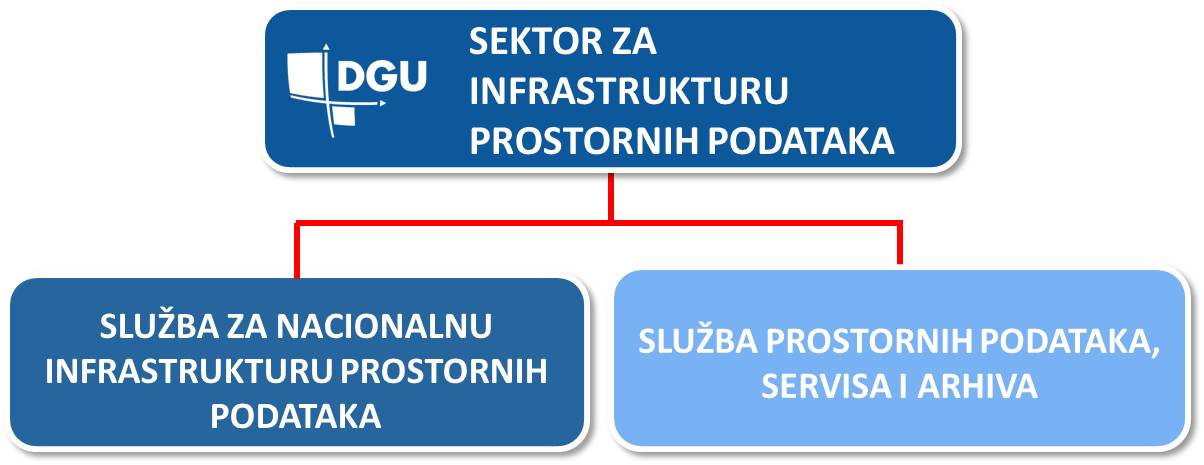 DGU

SEKTOR ZA INFRASTRUKTURU PROSTORNIH PODATAKA

SLUŽBA ZA NACIONALNU INFRASTRUKTURU PROSTORNIH PODATAKA

SLUŽBA PROSTORNIH PODATAKA, SERVISA I ARHIVA